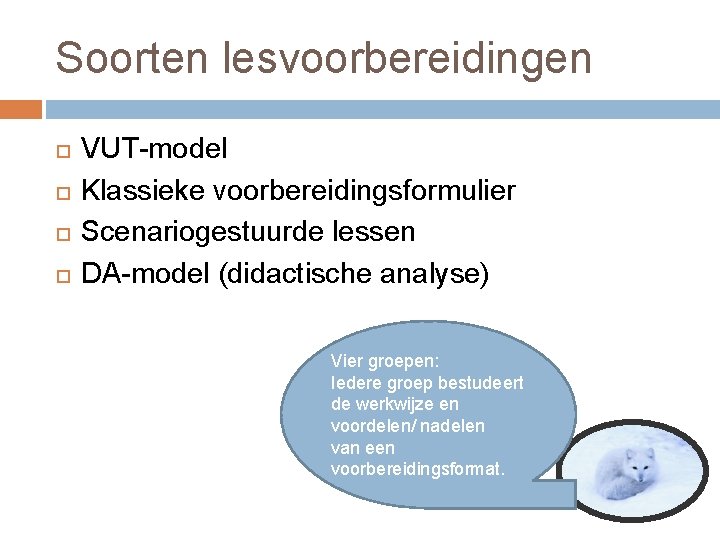 Soorten lesvoorbereidingen

VUT-model
Klassieke voorbereidingsformulier
Scenariogestuurde lessen
DA-model (didactische analyse)

Vier groepen:
Iedere groep bestudeert de werkwijze en voordelen/ nadelen van een voorbereidingsformat.